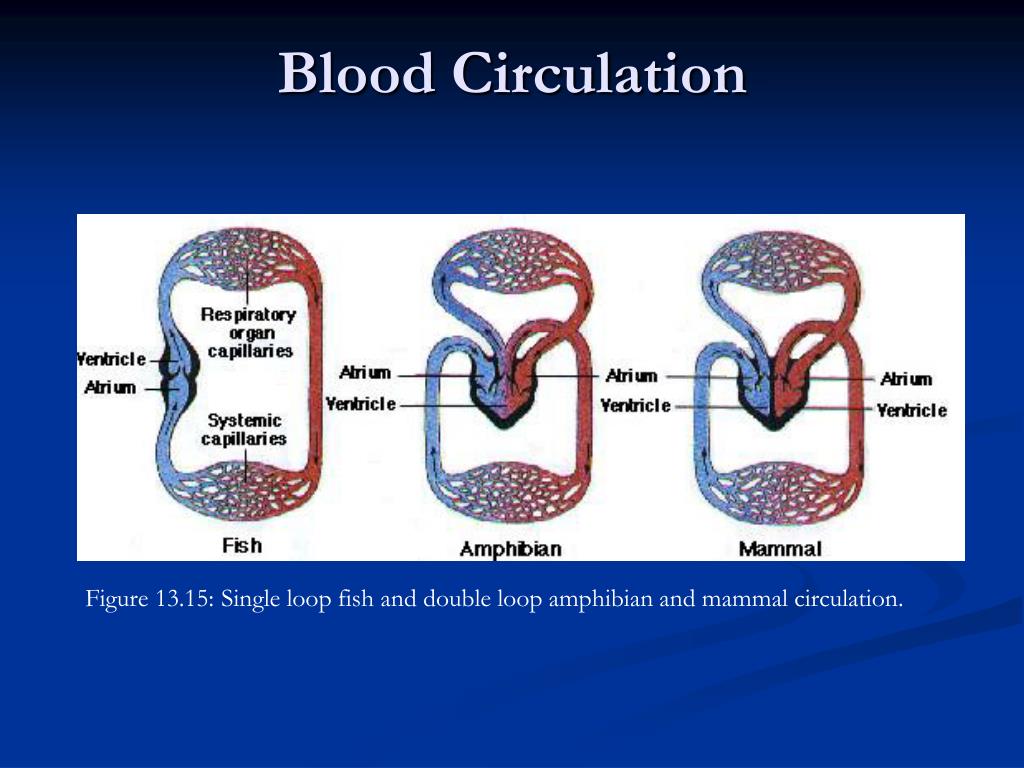 Blood Circulation

Respiratory organ capillaries

Ventricle

Atrium

Systemic capillaries

Fish

Atrium

Ventricle

Amphibian

Atrium

Ventricle

Atrium

Ventricle

Mammal

Figure 13.15: Single loop fish and double loop amphibian and mammal circulation.